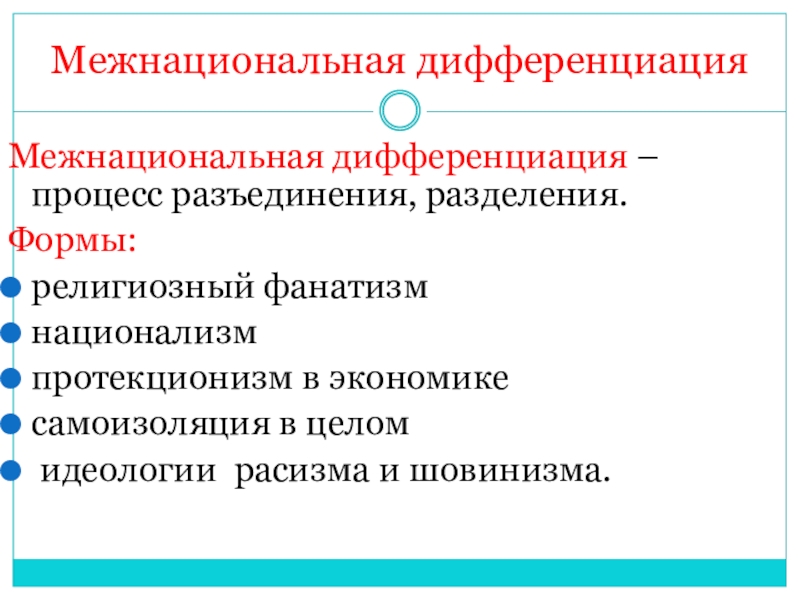 Межнациональная дифференциация

Межнациональная дифференциация – процесс разъединения, разделения.

Формы:

- религиозный фанатизм
- национализм
- протекционизм в экономике
- самоизоляция в целом
- идеологии расизма и шовинизма.